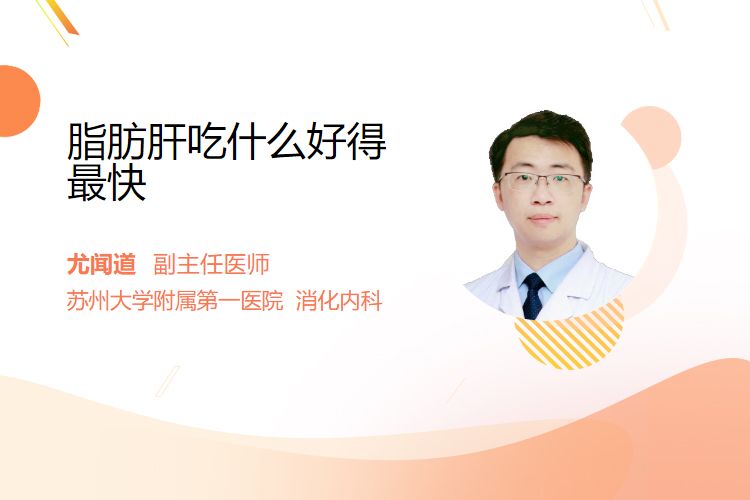 脂肪肝吃什么好得最快

尤闻道 副主任医师
苏州大学附属第一医院 消化内科